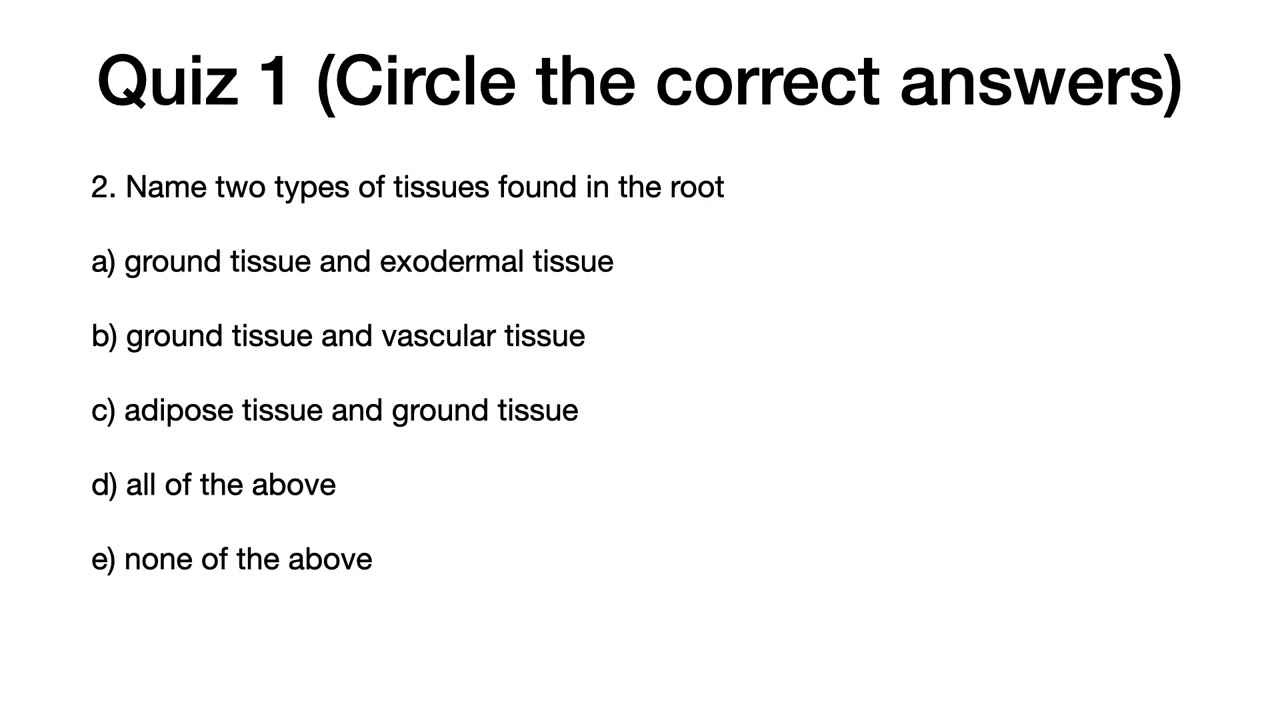 Quiz 1 (Circle the correct answers)

2. Name two types of tissues found in the root

a) ground tissue and exodermal tissue

b) ground tissue and vascular tissue

c) adipose tissue and ground tissue

d) all of the above

e) none of the above